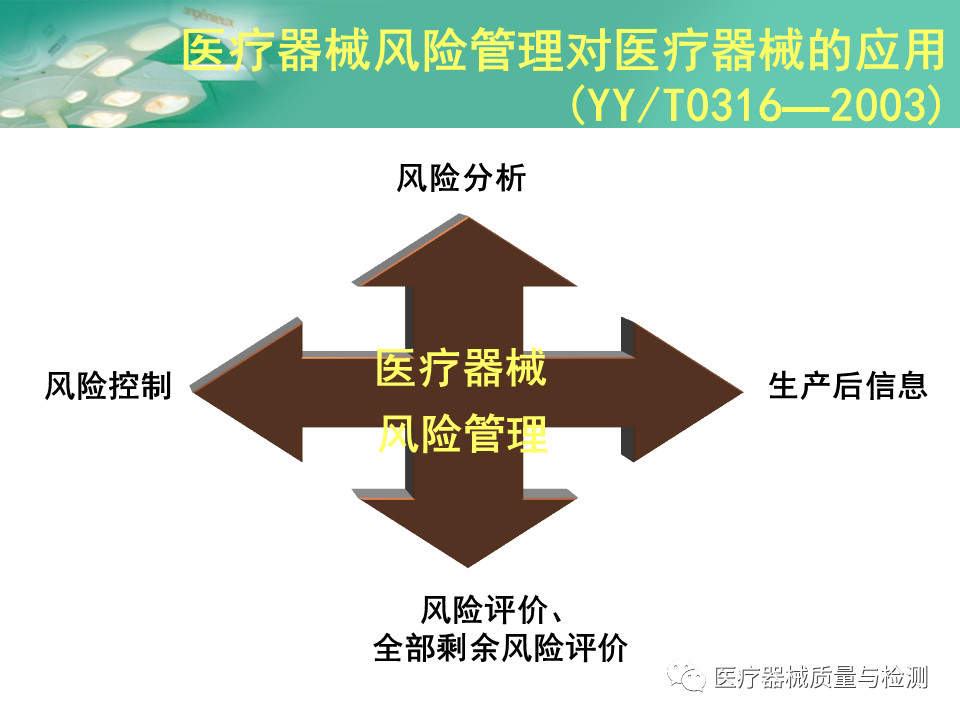 医疗器械风险管理对医疗器械的应用
(YY/T0316—2003)

风险分析

风险控制

医疗器械
风险管理

生产后信息

风险评价、
全部剩余风险评价

医疗器械质量与检测